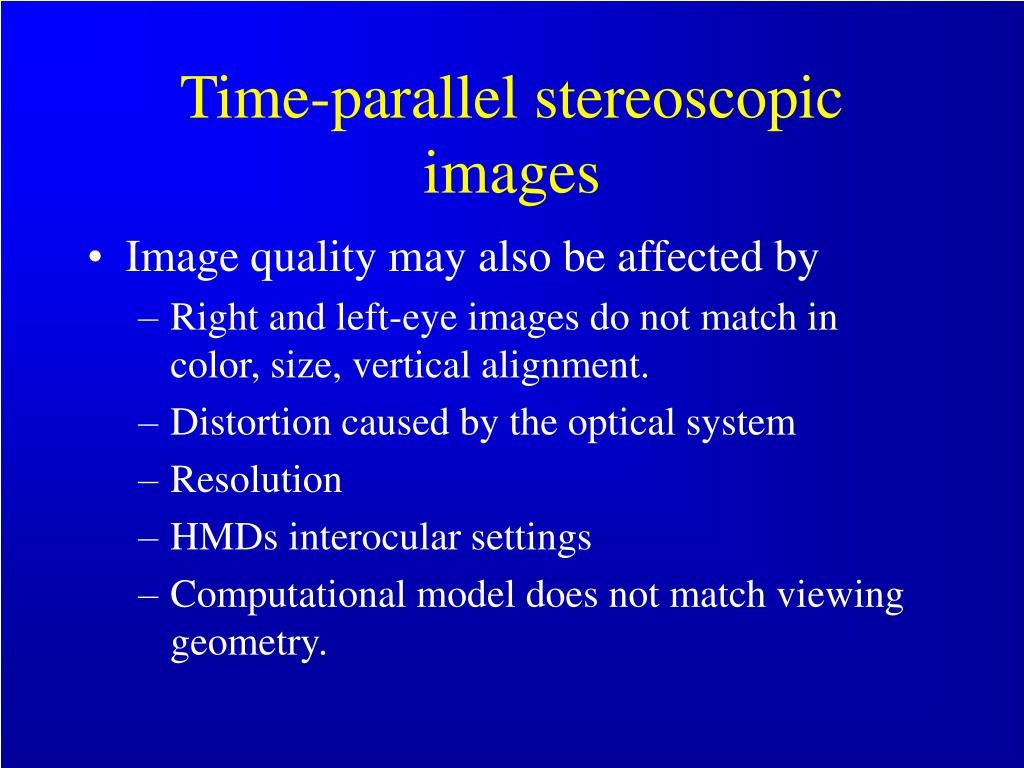 Time-parallel stereoscopic images

• Image quality may also be affected by
– Right and left-eye images do not match in color, size, vertical alignment.
– Distortion caused by the optical system
– Resolution
– HMDs interocular settings
– Computational model does not match viewing geometry.